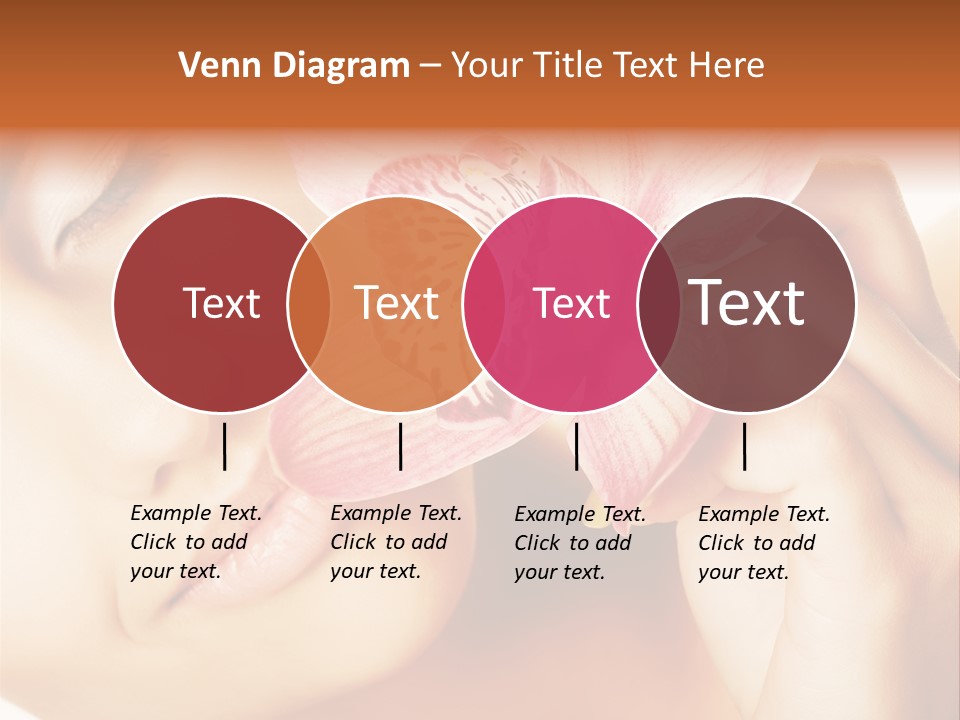 Venn Diagram – Your Title Text Here

Text

Text

Text

Text

Example Text. Click to add your text.

Example Text. Click to add your text.

Example Text. Click to add your text.

Example Text. Click to add your text.